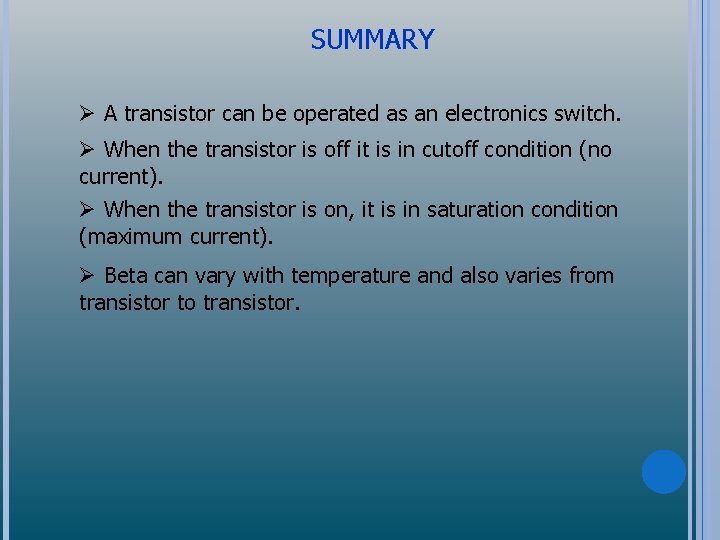 SUMMARY

➢ A transistor can be operated as an electronics switch.

➢ When the transistor is off it is in cutoff condition (no current).

➢ When the transistor is on, it is in saturation condition (maximum current).

➢ Beta can vary with temperature and also varies from transistor to transistor.